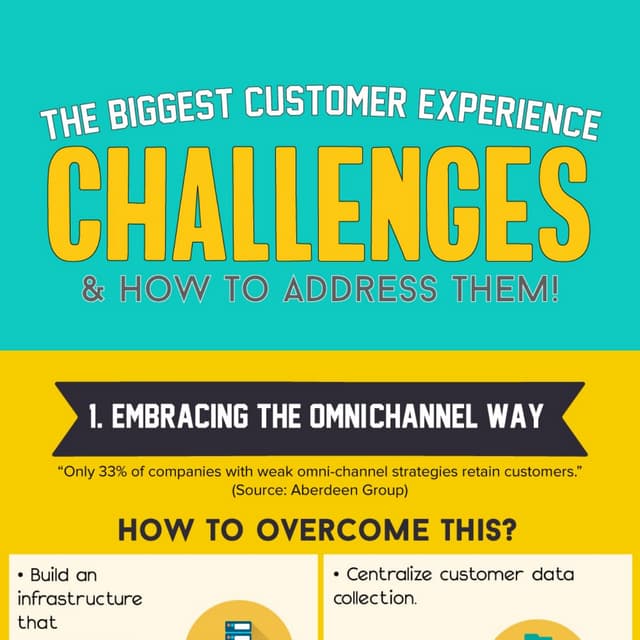 THE BIGGEST CUSTOMER EXPERIENCE

CHALLENGES

& HOW TO ADDRESS THEM!

1. EMBRACING THE OMNICHANNEL WAY

"Only 33% of companies with weak omni-channel strategies retain customers." (Source: Aberdeen Group)

HOW TO OVERCOME THIS?

• Build an infrastructure that

• Centralize customer data collection.